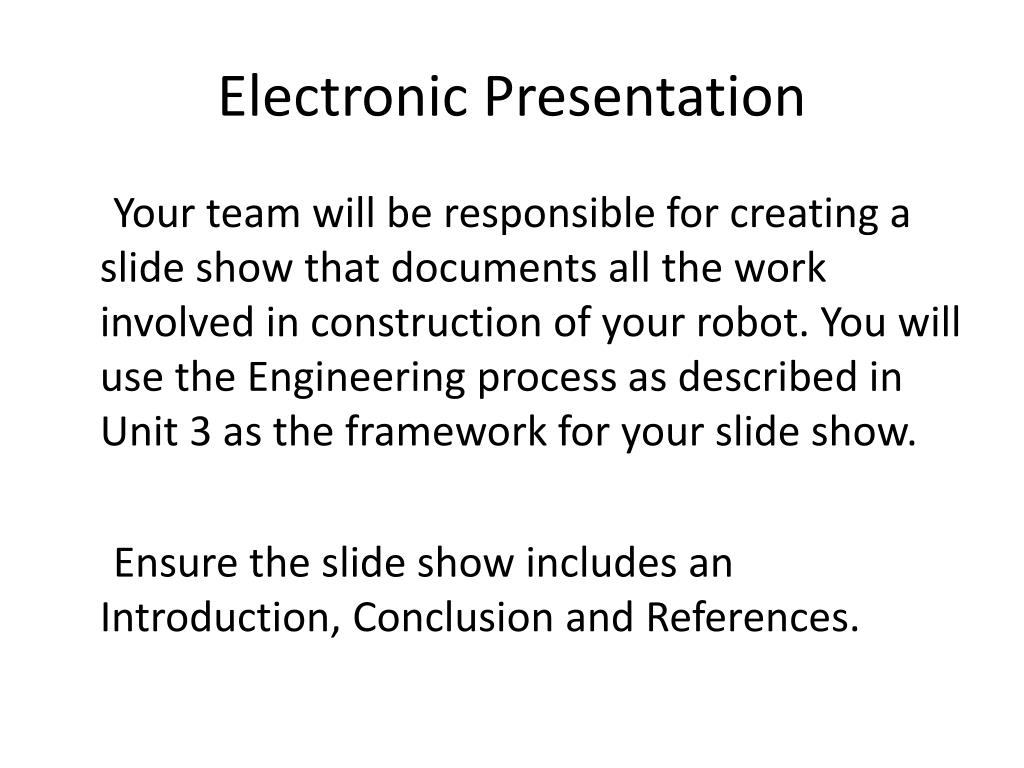 Electronic Presentation

Your team will be responsible for creating a slide show that documents all the work involved in construction of your robot. You will use the Engineering process as described in Unit 3 as the framework for your slide show.

Ensure the slide show includes an Introduction, Conclusion and References.